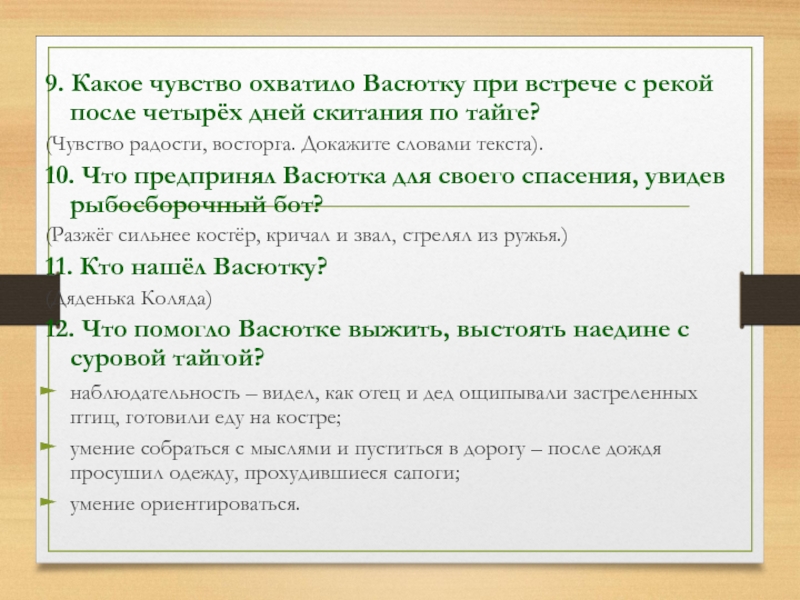 9. Какое чувство охватило Васютку при встрече с рекой после четырёх дней скитания по тайге?

(Чувство радости, восторга. Докажите словами текста).

10. Что предпринял Васютка для своего спасения, увидев рыбосборочный бот?

(Разжёг сильнее костёр, кричал и звал, стрелял из ружья.)

11. Кто нашёл Васютку?

(Дяденька Коляда)

12. Что помогло Васютке выжить, выстоять наедине с суровой тайгой?

наблюдательность – видел, как отец и дед ощипывали застреленных птиц, готовили еду на костре;

умение собраться с мыслями и пуститься в дорогу – после дождя просушил одежду, прохудившиеся сапоги;

умение ориентироваться.